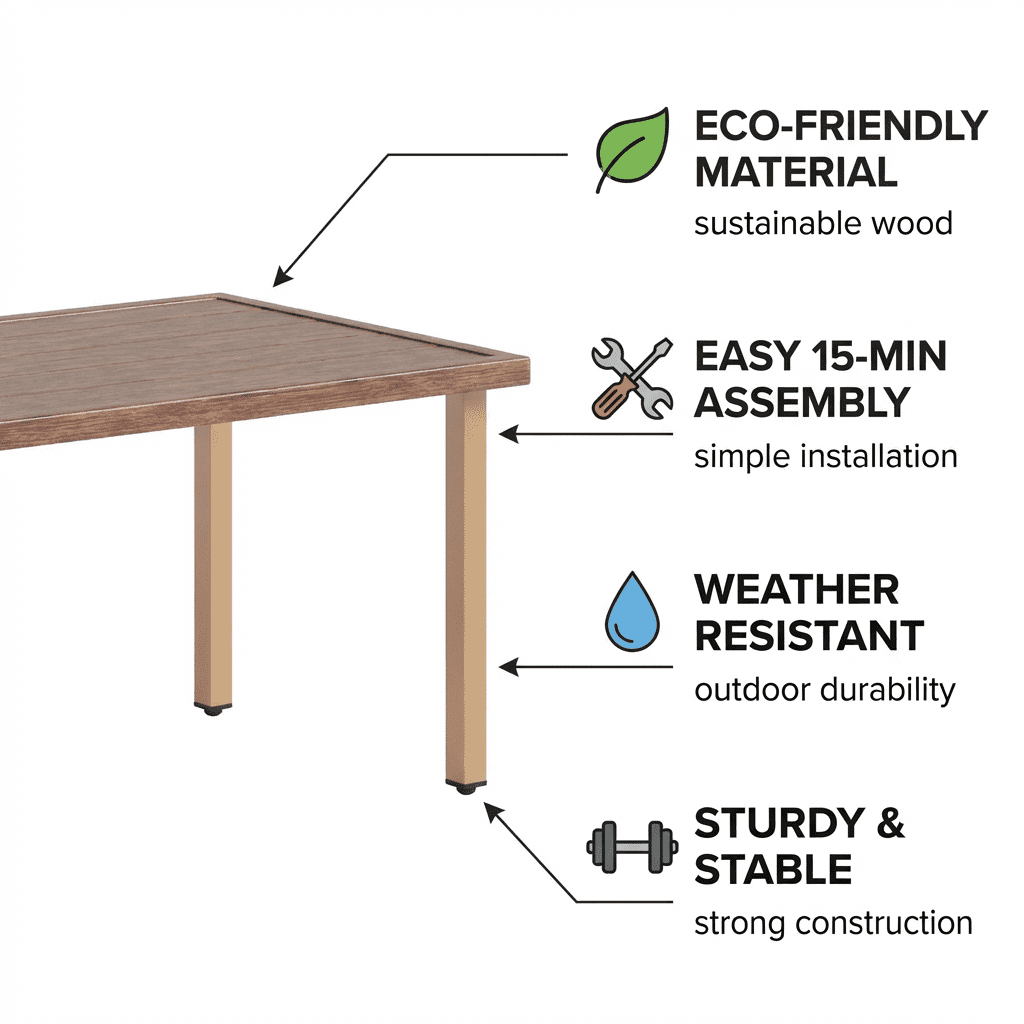 ECO-FRIENDLY MATERIAL
sustainable wood

EASY 15-MIN ASSEMBLY
simple installation

WEATHER RESISTANT
outdoor durability

STURDY & STABLE
strong construction